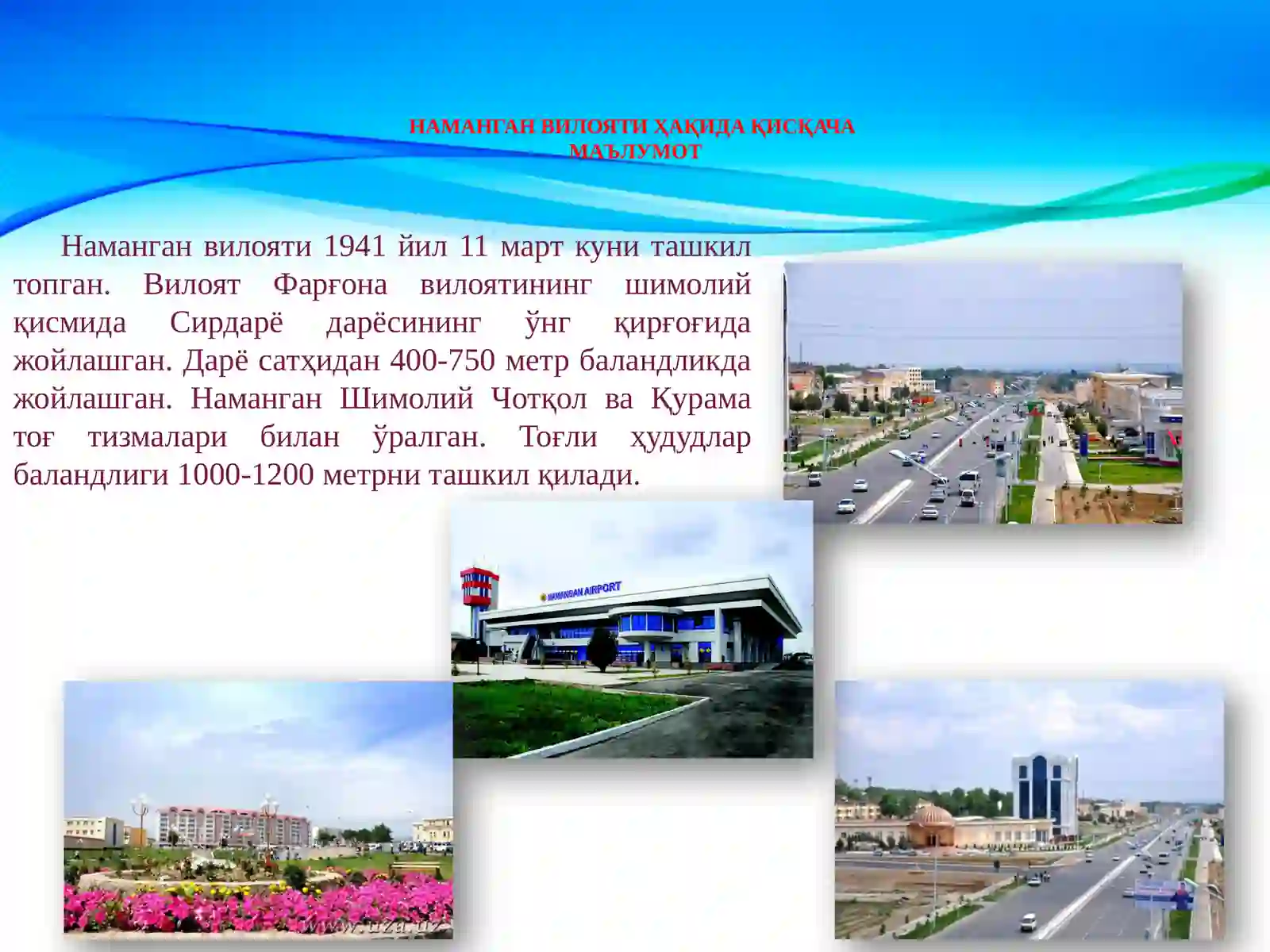 НАМАНГАН ВИЛОЯТИ ҲАҚИДА ҚИСҚАЧА МАЪЛУМОТ

Наманган вилояти 1941 йил 11 март куни ташкил топган. Вилоят Фарғона вилоятининг шимолий қисмида Сирдарё дарёсининг ўнг қирғоғида жойлашган. Дарё сатҳидан 400-750 метр баландликда жойлашган. Наманган Шимолий Чотқол ва Қурама тоғ тизмалари билан ўралган. Тоғли ҳудудлар баландлиги 1000-1200 метрни ташкил қилади.

NAMANGAN AIRPORT

www.uza.uz